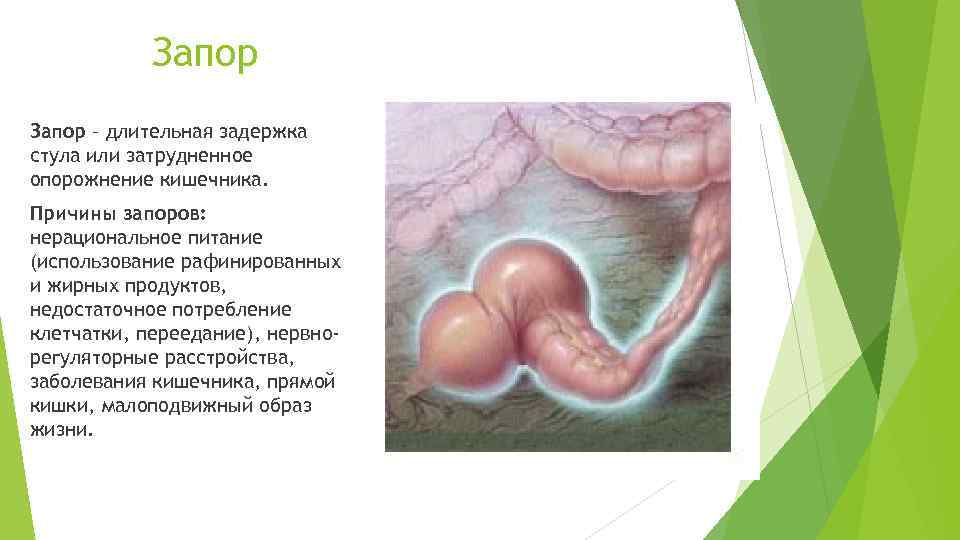 Запор

Запор – длительная задержка стула или затрудненное опорожнение кишечника.

Причины запоров: нерациональное питание (использование рафинированных и жирных продуктов, недостаточное потребление клетчатки, переедание), нервно-регуляторные расстройства, заболевания кишечника, прямой кишки, малоподвижный образ жизни.